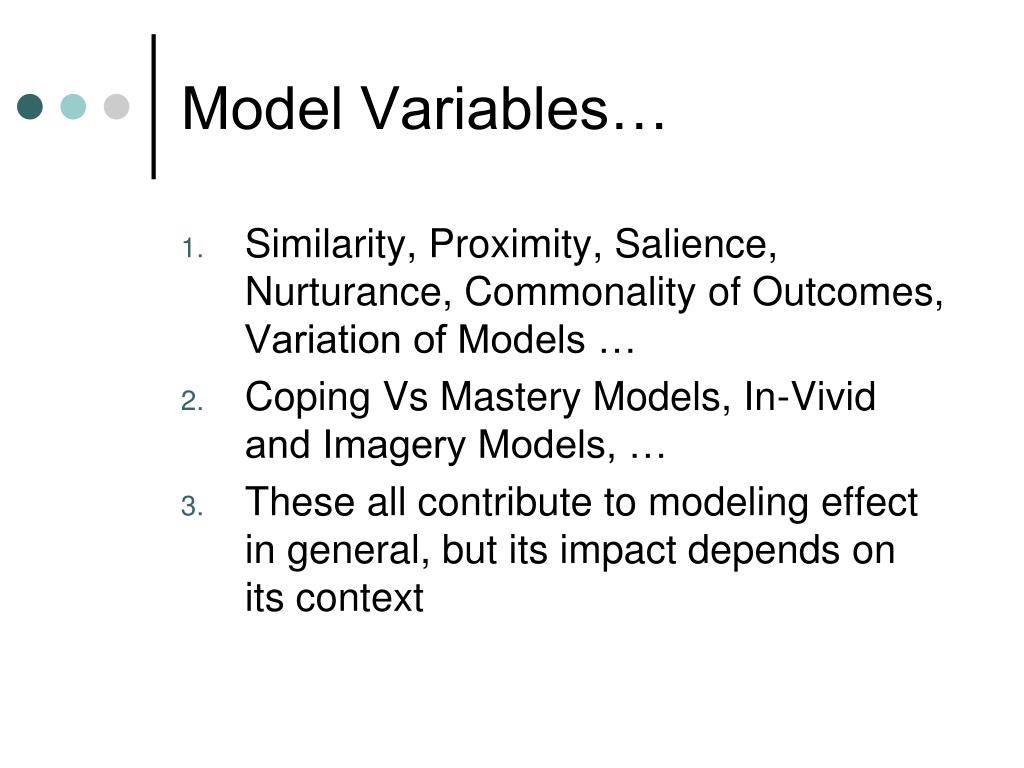 Model Variables…

1. Similarity, Proximity, Salience, Nurturance, Commonality of Outcomes, Variation of Models …
2. Coping Vs Mastery Models, In-Vivid and Imagery Models, …
3. These all contribute to modeling effect in general, but its impact depends on its context